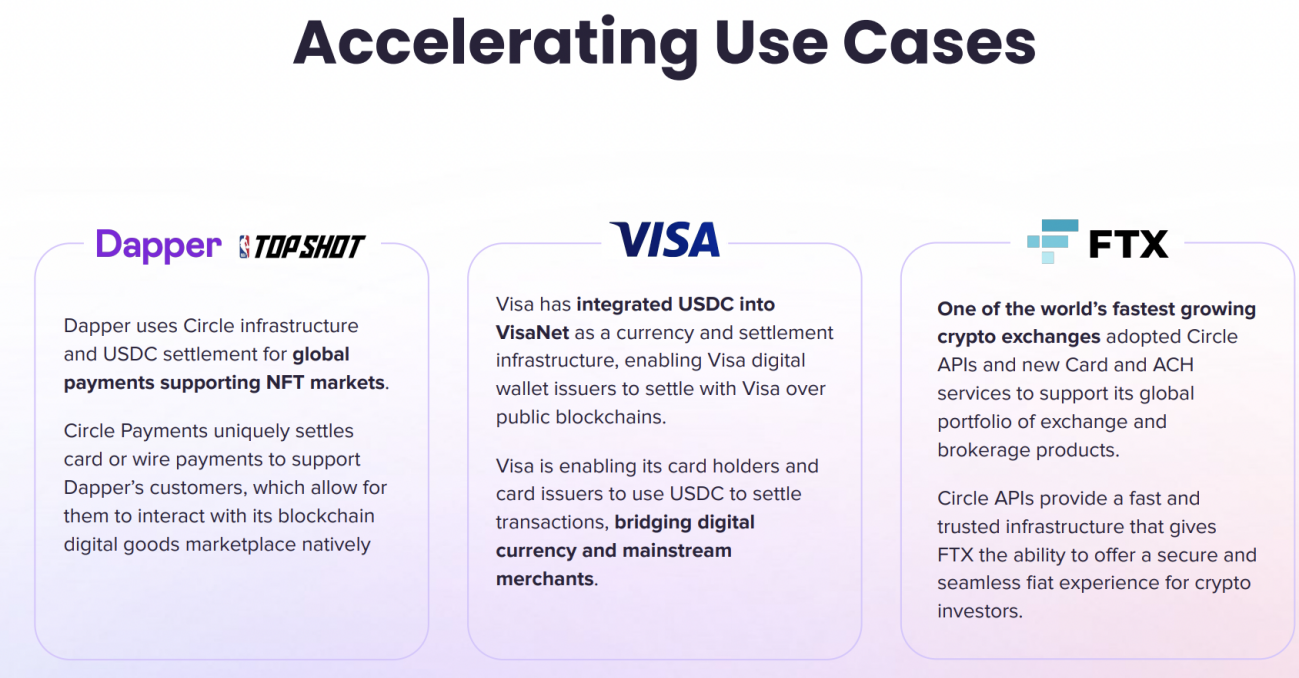 Accelerating Use Cases

Dapper TOPSHOT

Dapper uses Circle infrastructure and USDC settlement for global payments supporting NFT markets.

Circle Payments uniquely settles card or wire payments to support Dapper's customers, which allow for them to interact with its blockchain digital goods marketplace natively

VISA

Visa has integrated USDC into VisaNet as a currency and settlement infrastructure, enabling Visa digital wallet issuers to settle with Visa over public blockchains.

Visa is enabling its card holders and card issuers to use USDC to settle transactions, bridging digital currency and mainstream merchants.

FTX

One of the world's fastest growing crypto exchanges adopted Circle APIs and new Card and ACH services to support its global portfolio of exchange and brokerage products.

Circle APIs provide a fast and trusted infrastructure that gives FTX the ability to offer a secure and seamless fiat experience for crypto investors.